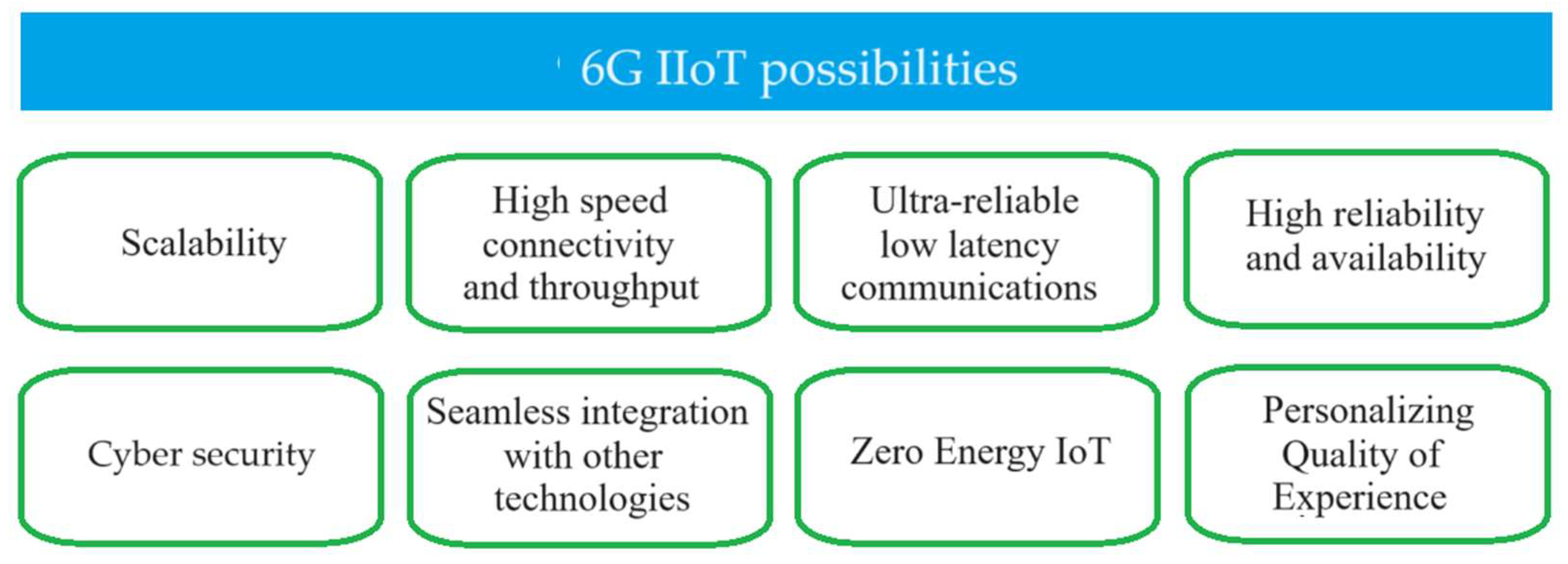 6G IIoT possibilities

Scalability

High speed connectivity and throughput

Ultra-reliable low latency communications

High reliability and availability

Cyber security

Seamless integration with other technologies

Zero Energy IoT

Personalizing Quality of Experience